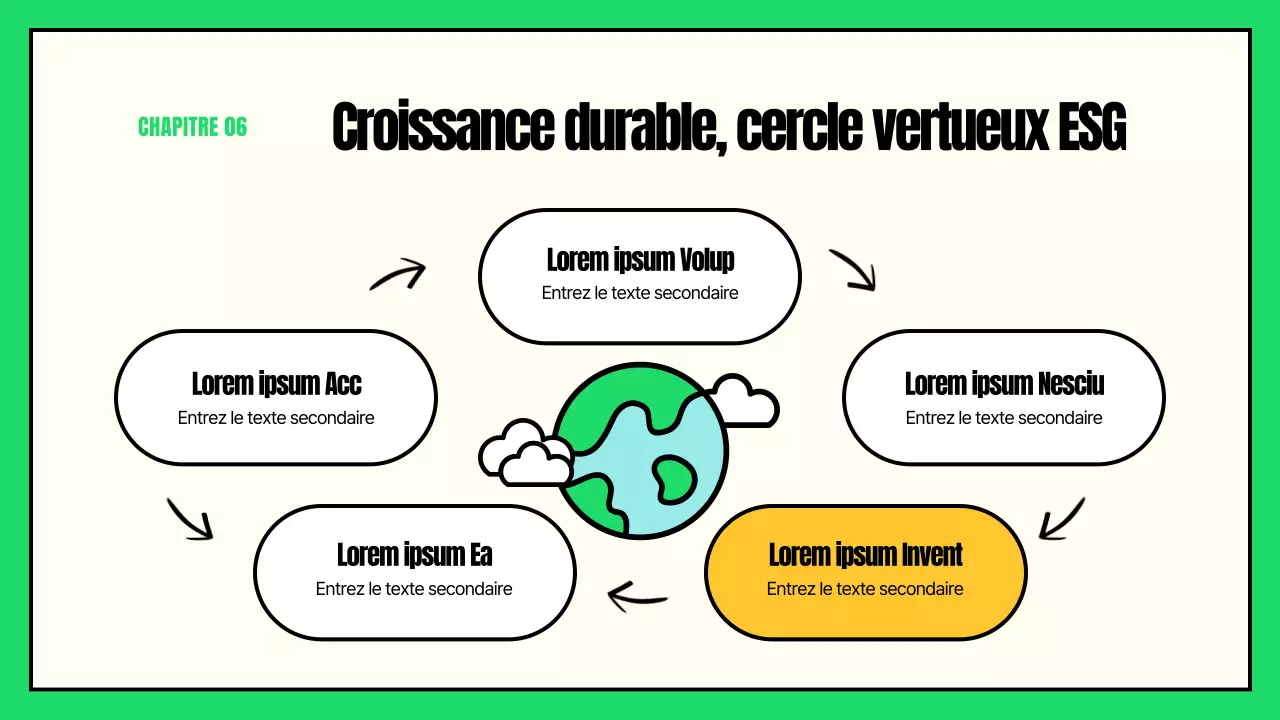 CHAPITRE 06

Croissance durable, cercle vertueux ESG

Lorem ipsum Volup
Entrez le texte secondaire

Lorem ipsum Nesciu
Entrez le texte secondaire

Lorem ipsum Invent
Entrez le texte secondaire

Lorem ipsum Ea
Entrez le texte secondaire

Lorem ipsum Acc
Entrez le texte secondaire